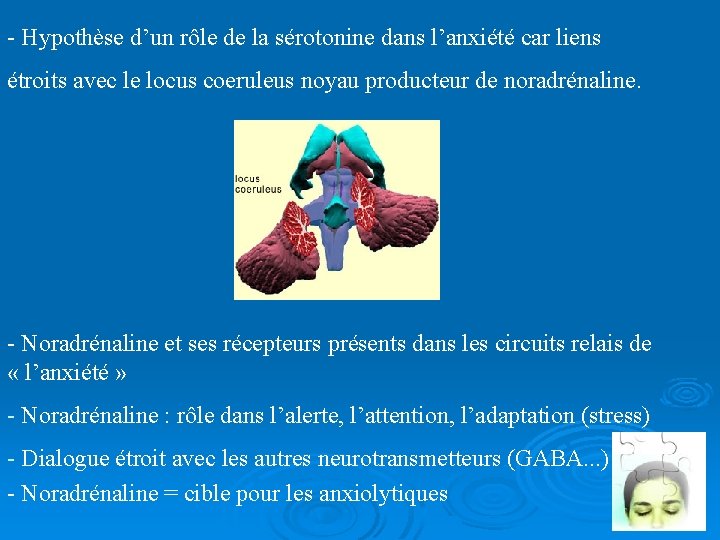 - Hypothèse d’un rôle de la sérotonine dans l’anxiété car liens étroits avec le locus coeruleus noyau producteur de noradrénaline.

locus coeruleus

- Noradrénaline et ses récepteurs présents dans les circuits relais de « l’anxiété »

- Noradrénaline : rôle dans l’alerte, l’attention, l’adaptation (stress)

- Dialogue étroit avec les autres neurotransmetteurs (GABA...)

- Noradrénaline = cible pour les anxiolytiques